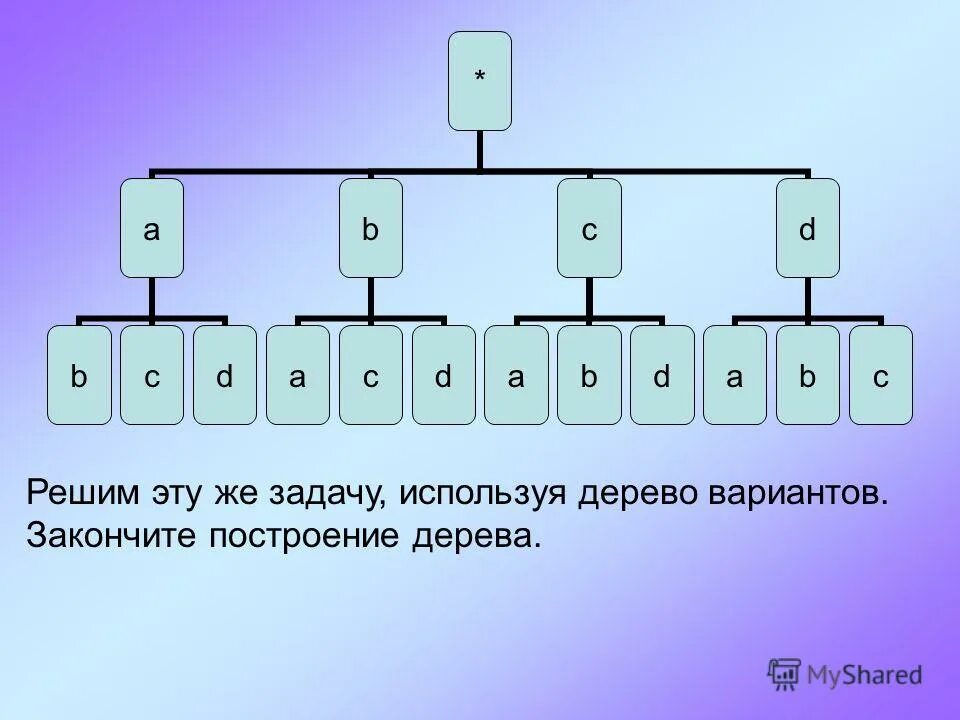 *

a

b

c

d

b c d a c d a b d a b c

Решим эту же задачу, используя дерево вариантов. Закончите построение дерева.

MyShared